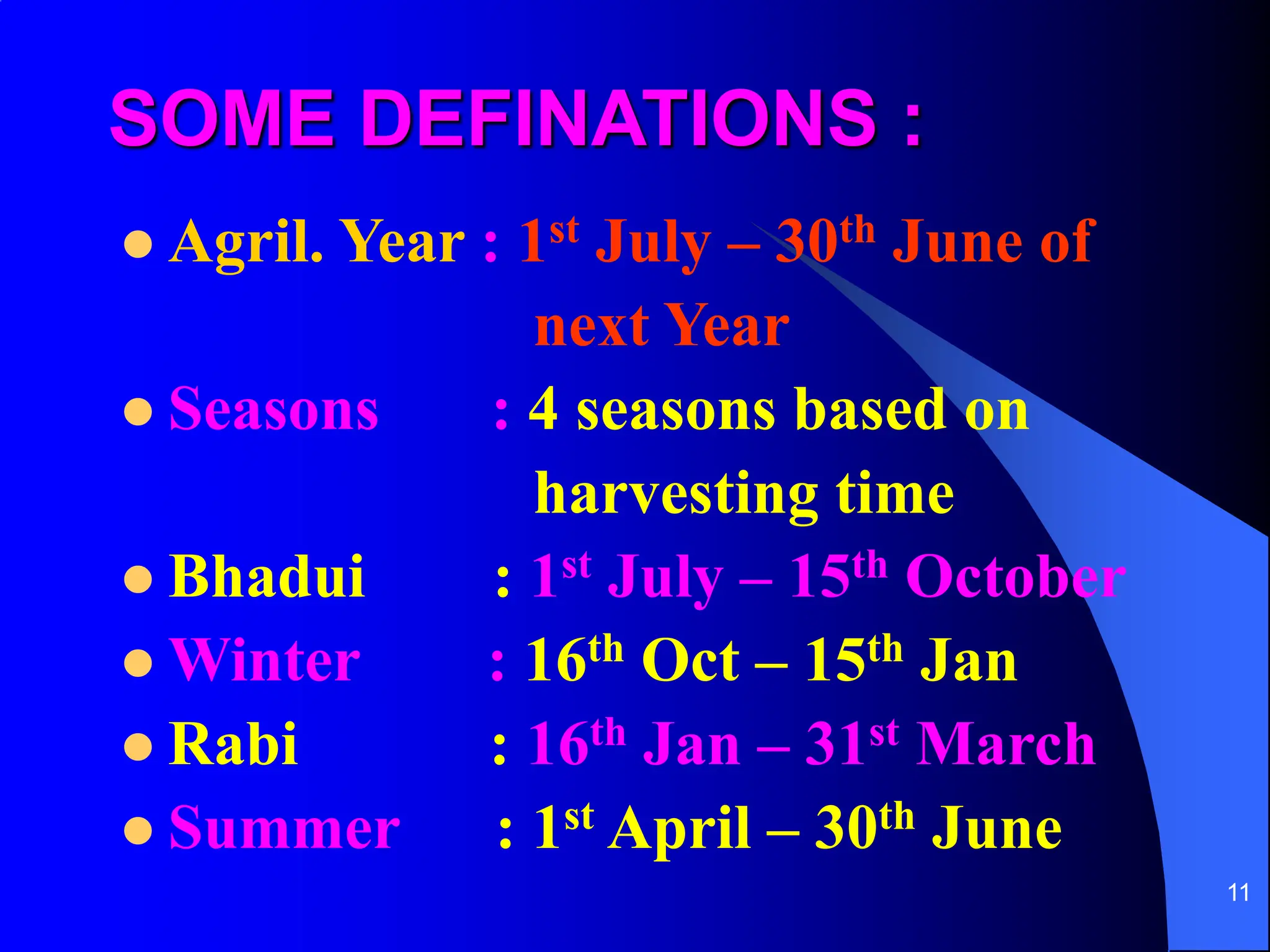 SOME DEFINATIONS :

- Agril. Year : 1st July – 30th June of next Year
- Seasons : 4 seasons based on harvesting time
- Bhadui : 1st July – 15th October
- Winter : 16th Oct – 15th Jan
- Rabi : 16th Jan – 31st March
- Summer : 1st April – 30th June

11